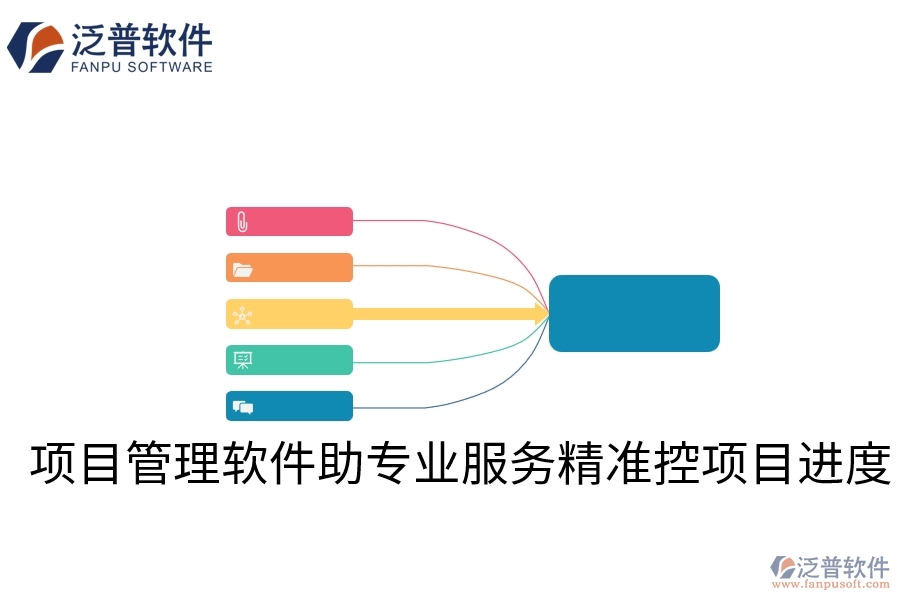 泛普软件
FANPU SOFTWARE

项目管理软件助专业服务精准控项目进度

泛普软件
www.fanpusoft.com